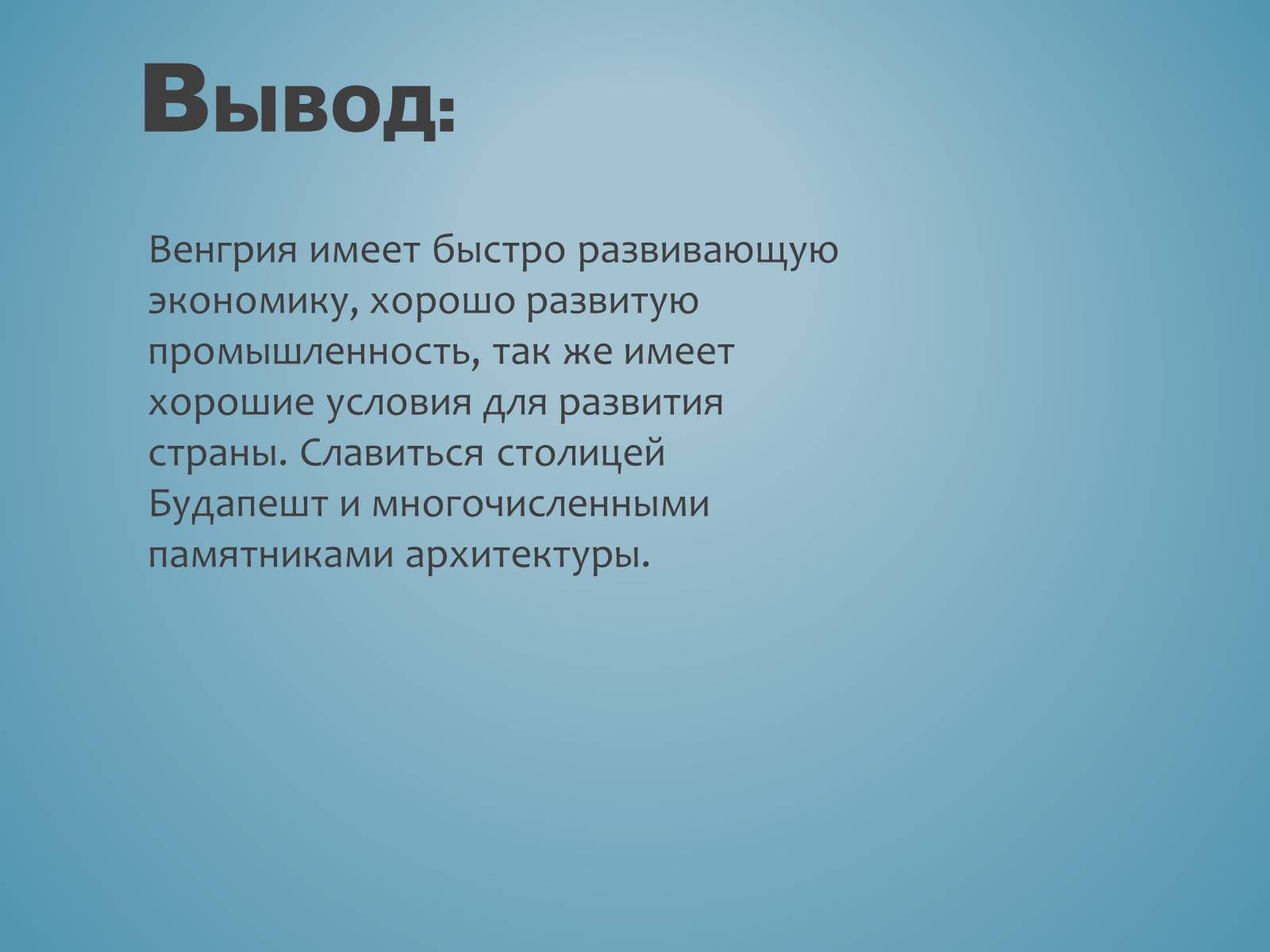 Вывод:

Венгрия имеет быстро развивающую экономику, хорошо развитую промышленность, так же имеет хорошие условия для развития страны. Славиться столицей Будапешт и многочисленными памятниками архитектуры.